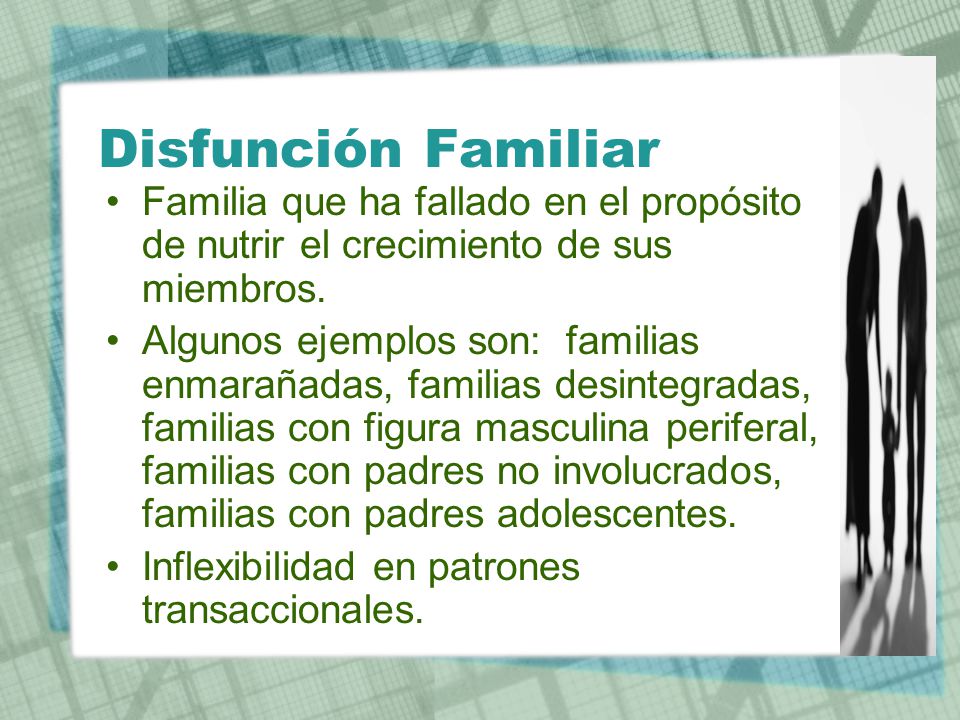 Disfunción Familiar

• Familia que ha fallado en el propósito de nutrir el crecimiento de sus miembros.

• Algunos ejemplos son: familias enmarañadas, familias desintegradas, familias con figura masculina periferal, familias con padres no involucrados, familias con padres adolescentes.

• Inflexibilidad en patrones transaccionales.